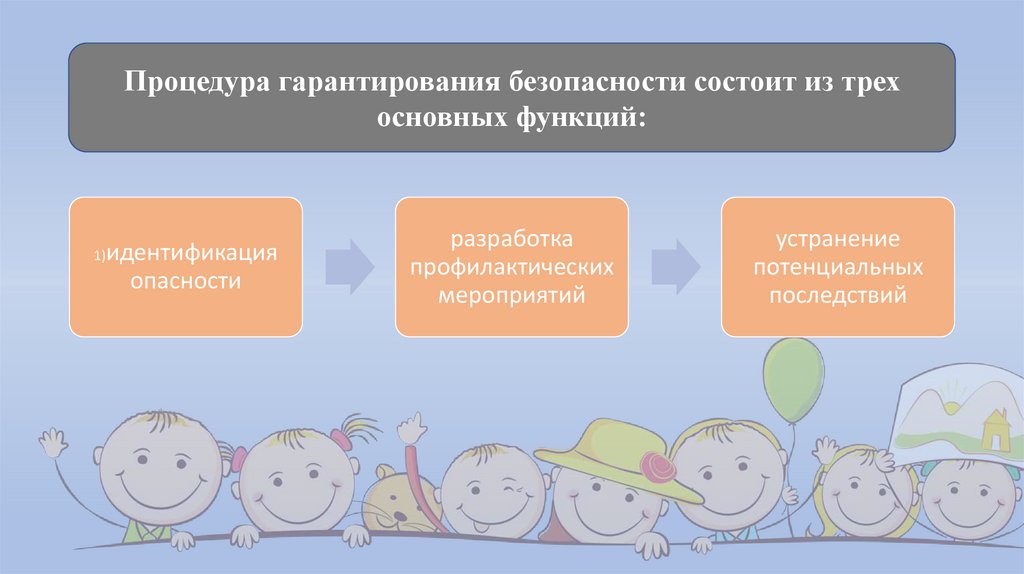 Процедура гарантирования безопасности состоит из трех основных функций:

1)идентификация опасности

разработка профилактических мероприятий

устранение потенциальных последствий